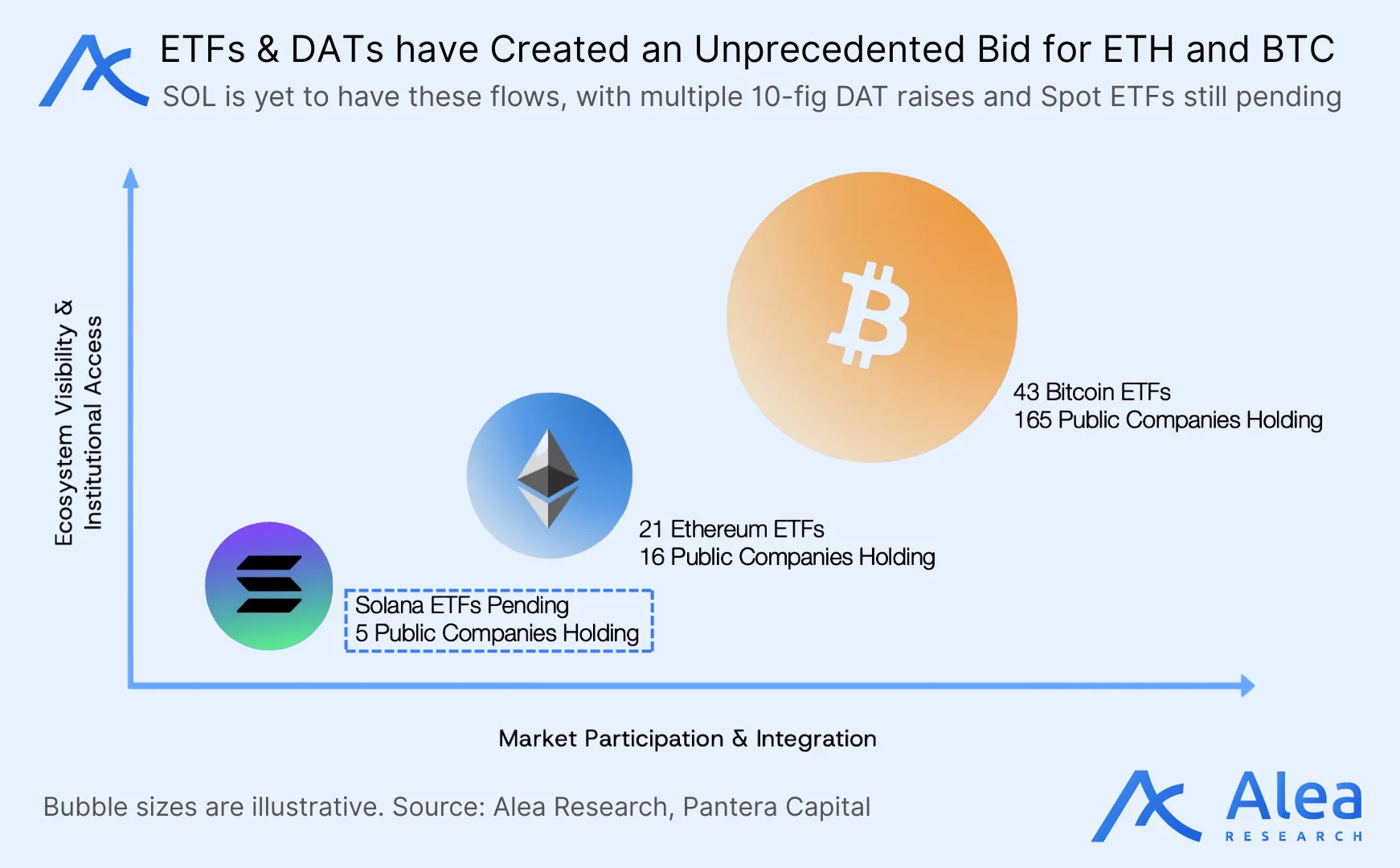 ETFs & DATs have Created an Unprecedented Bid for ETH and BTC

SOL is yet to have these flows, with multiple 10-fig DAT raises and Spot ETFs still pending

Ecosystem Visibility & Institutional Access

43 Bitcoin ETFs
165 Public Companies Holding

21 Ethereum ETFs
16 Public Companies Holding

Solana ETFs Pending
5 Public Companies Holding

Market Participation & Integration

Bubble sizes are illustrative. Source: Alea Research, Pantera Capital

Alea
RESEARCH